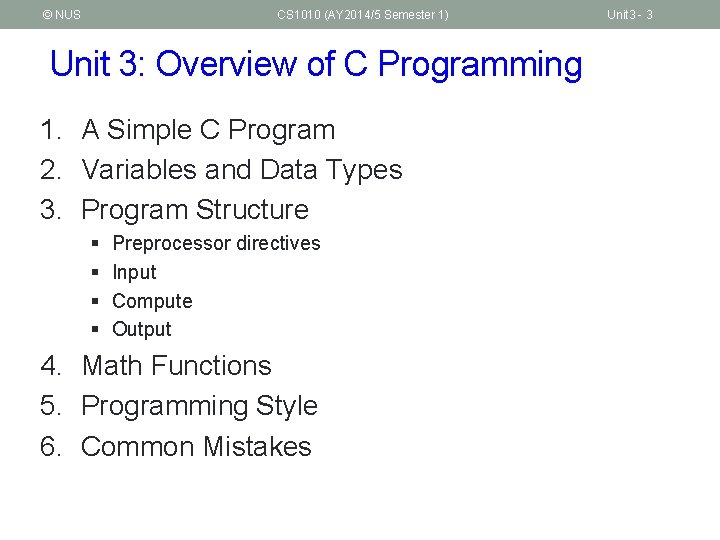 © NUS CS1010 (AY2014/5 Semester 1) Unit3 - 3

Unit 3: Overview of C Programming

1. A Simple C Program
2. Variables and Data Types
3. Program Structure
   ▪ Preprocessor directives
   ▪ Input
   ▪ Compute
   ▪ Output
4. Math Functions
5. Programming Style
6. Common Mistakes